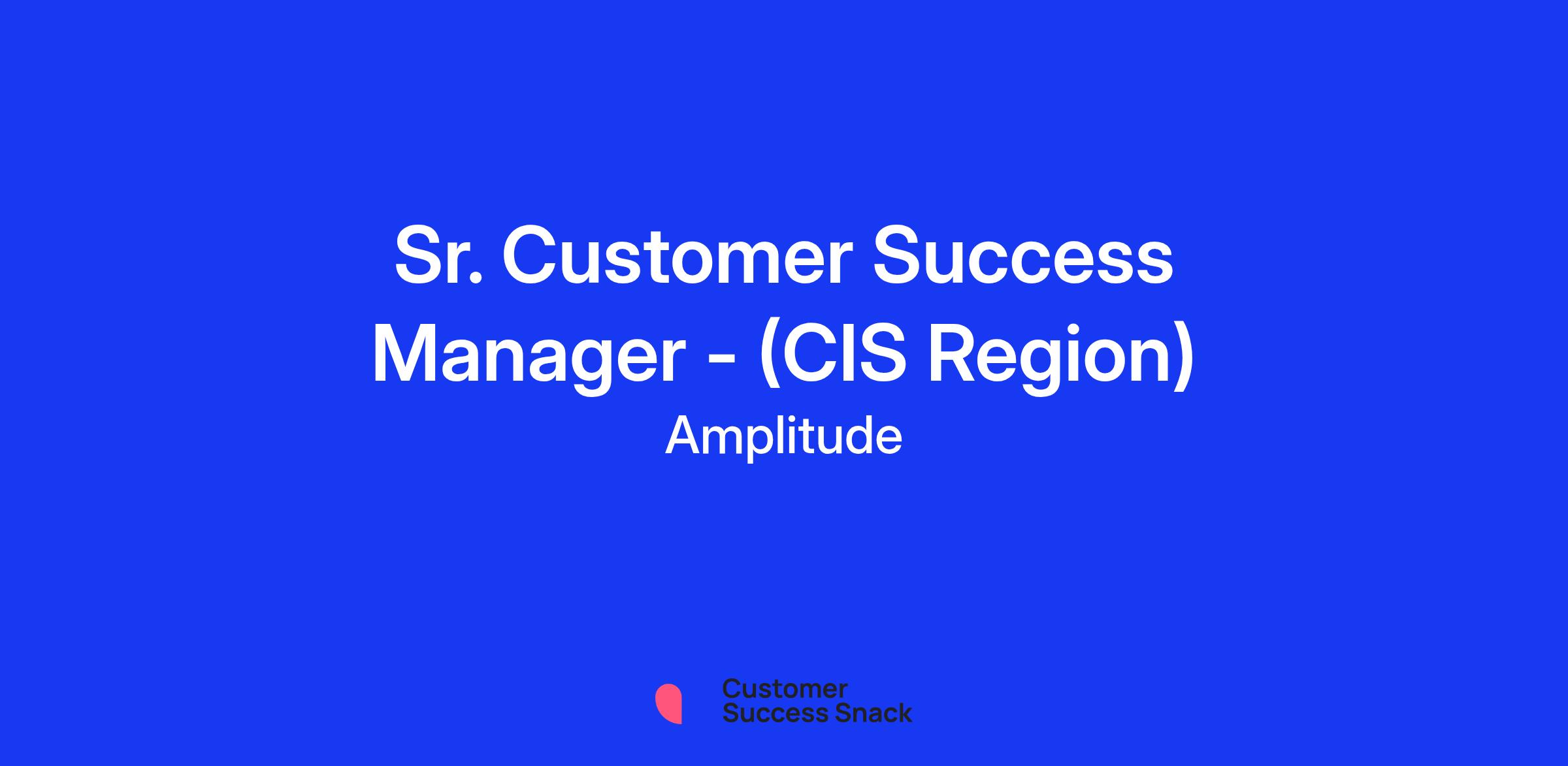 Sr. Customer Success Manager - (CIS Region)

Amplitude

Customer Success Snack